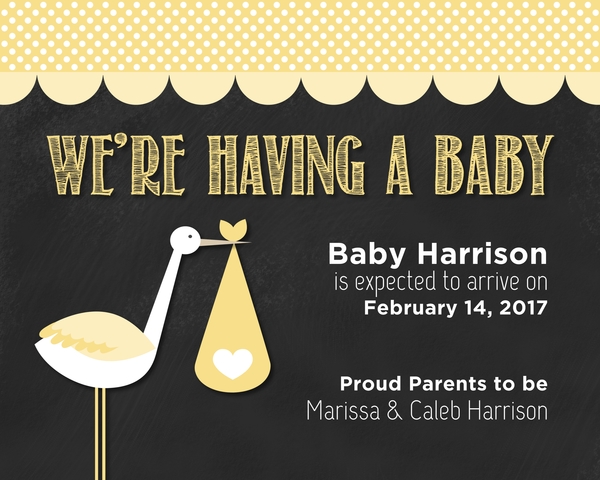 WE'RE HAVING A BABY

Baby Harrison
is expected to arrive on
February 14, 2017

Proud Parents to be
Marissa & Caleb Harrison